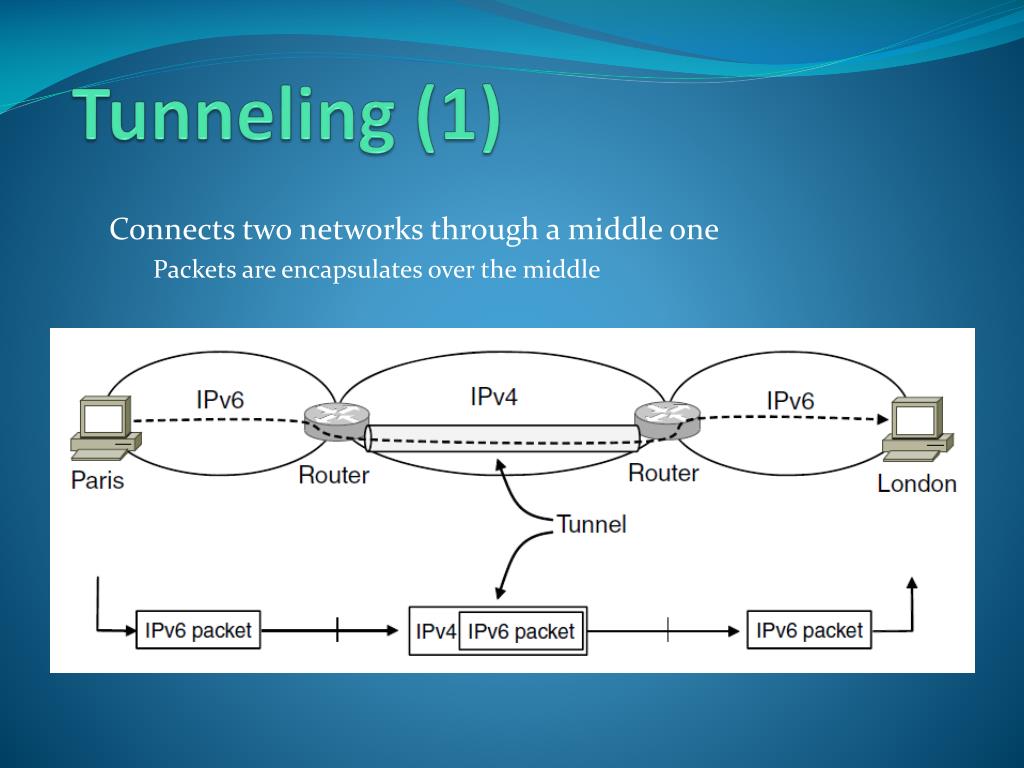 Tunneling (1)

Connects two networks through a middle one

Packets are encapsulates over the middle

IPv6

IPv4

IPv6

Paris

Router

Router

London

Tunnel

IPv6 packet

IPv4

IPv6 packet

IPv6 packet